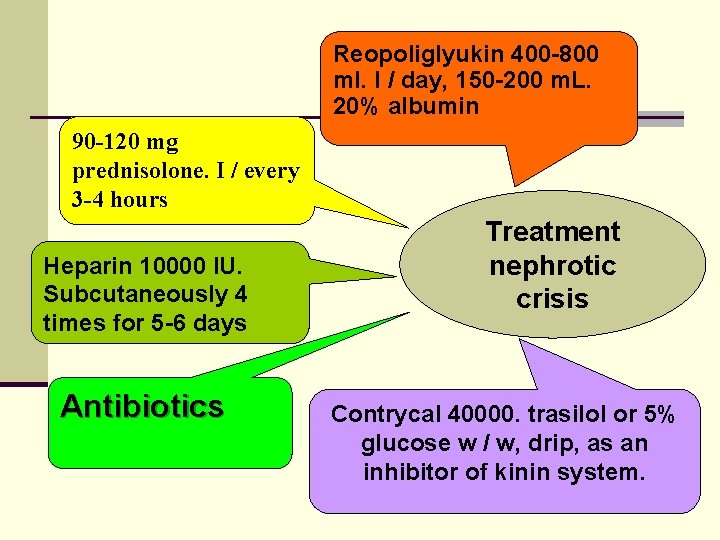 Reopoliglyukin 400-800 ml. I / day, 150-200 mL. 20% albumin

90-120 mg prednisolone. I / every 3-4 hours

Treatment nephrotic crisis

Heparin 10000 IU. Subcutaneously 4 times for 5-6 days

Antibiotics

Contrycal 40000. trasilol or 5% glucose w / w, drip, as an inhibitor of kinin system.